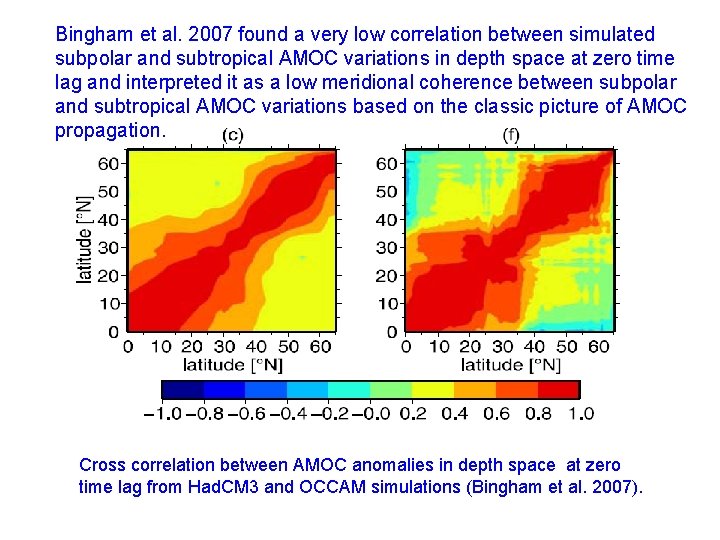 Bingham et al. 2007 found a very low correlation between simulated subpolar and subtropical AMOC variations in depth space at zero time lag and interpreted it as a low meridional coherence between subpolar and subtropical AMOC variations based on the classic picture of AMOC propagation.

(c)

latitude [°N]

60
50
40
30
20
10
0

0 10 20 30 40 50 60

latitude [°N]

(f)

60
50
40
30
20
10
0

0 10 20 30 40 50 60

latitude [°N]

−1.0 −0.8 −0.6 −0.4 −0.2 −0.0 0.2 0.4 0.6 0.8 1.0

Cross correlation between AMOC anomalies in depth space at zero time lag from HadCM3 and OCCAM simulations (Bingham et al. 2007).